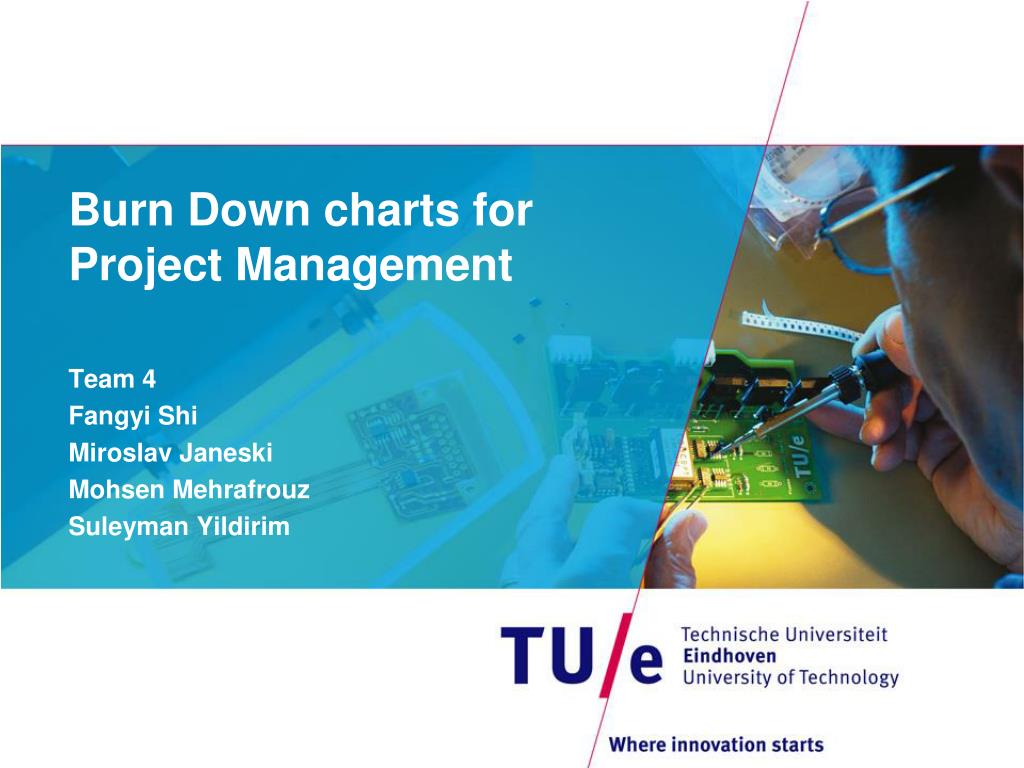 Burn Down charts for Project Management

Team 4
Fangyi Shi
Miroslav Janeski
Mohsen Mehrafrouz
Suleyman Yildirim

TU/e

TU/e Technische Universiteit Eindhoven University of Technology

Where innovation starts